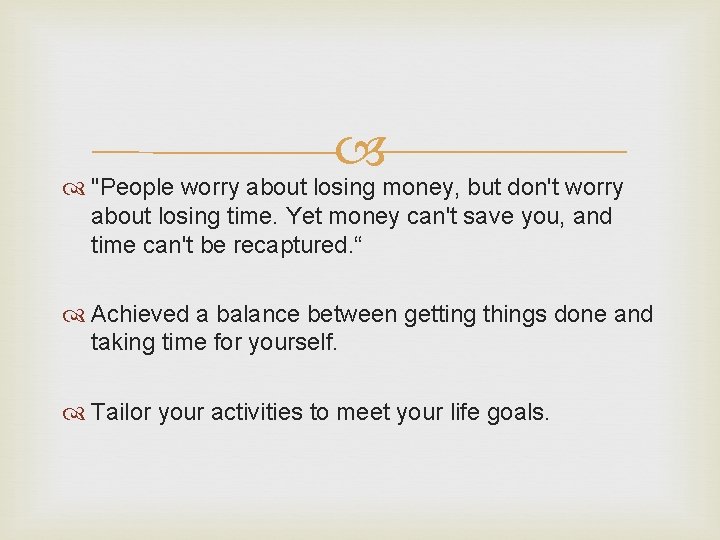 "People worry about losing money, but don't worry about losing time. Yet money can't save you, and time can't be recaptured.“

Achieved a balance between getting things done and taking time for yourself.

Tailor your activities to meet your life goals.